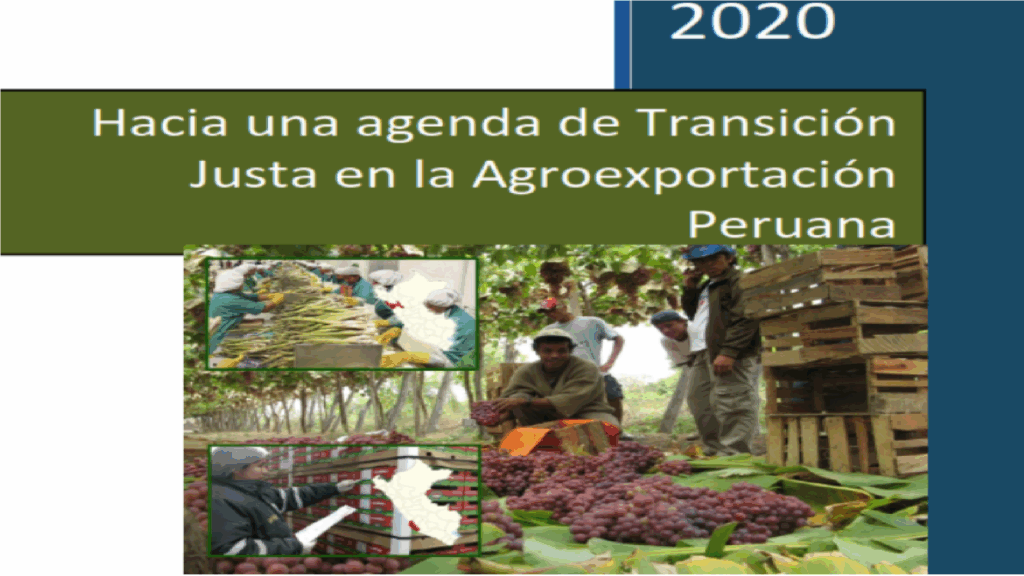 2020

Hacia una agenda de Transición Justa en la Agroexportación Peruana